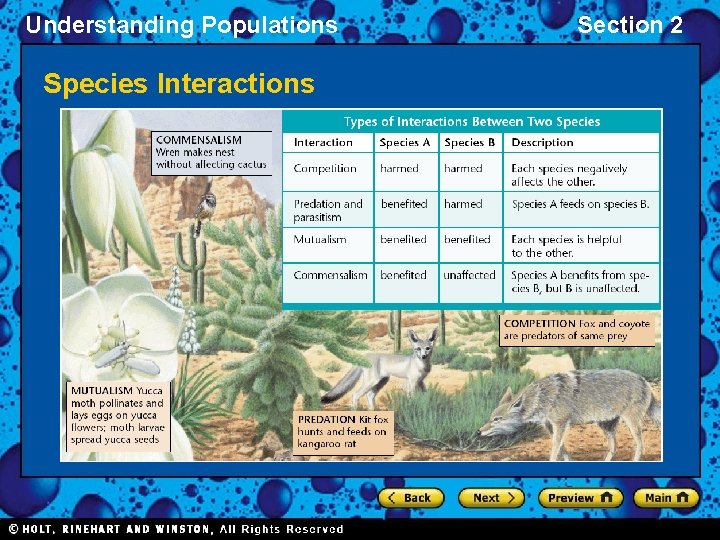 Understanding Populations

Section 2

Species Interactions

COMMENSALISM Wren makes nest without affecting cactus

Types of Interactions Between Two Species

| Interaction | Species A | Species B | Description |
|---|---|---|---|
| Competition | harmed | harmed | Each species negatively affects the other. |
| Predation and parasitism | benefited | harmed | Species A feeds on species B. |
| Mutualism | benefited | benefited | Each species is helpful to the other. |
| Commensalism | benefited | unaffected | Species A benefits from species B, but B is unaffected. |

COMPETITION Fox and coyote are predators of same prey

MUTUALISM Yucca moth pollinates and lays eggs on yucca flowers; moth larvae spread yucca seeds

PREDATION Kit fox hunts and feeds on kangaroo rat

Back

Next

Preview

Main

© HOLT, RINEHART AND WINSTON, All Rights Reserved